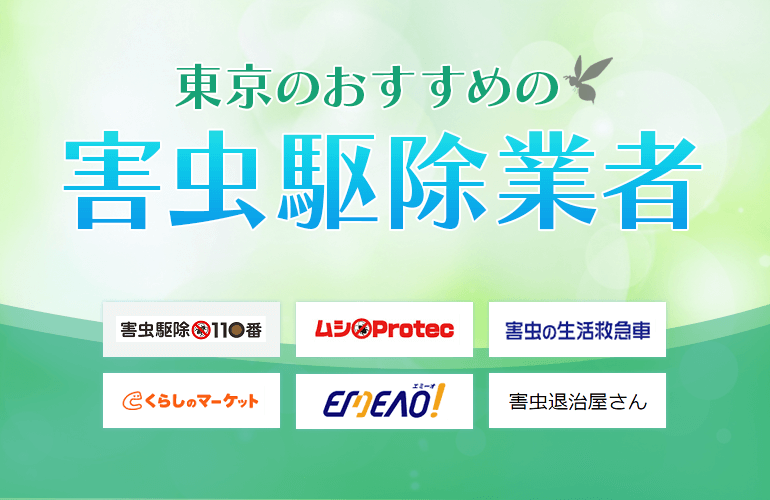 東京のおすすめの
害虫駆除業者

害虫駆除110番

ムシProtec

害虫の生活救急車

くらしのマーケット

エミーオ
EMEAO!

害虫退治屋さん